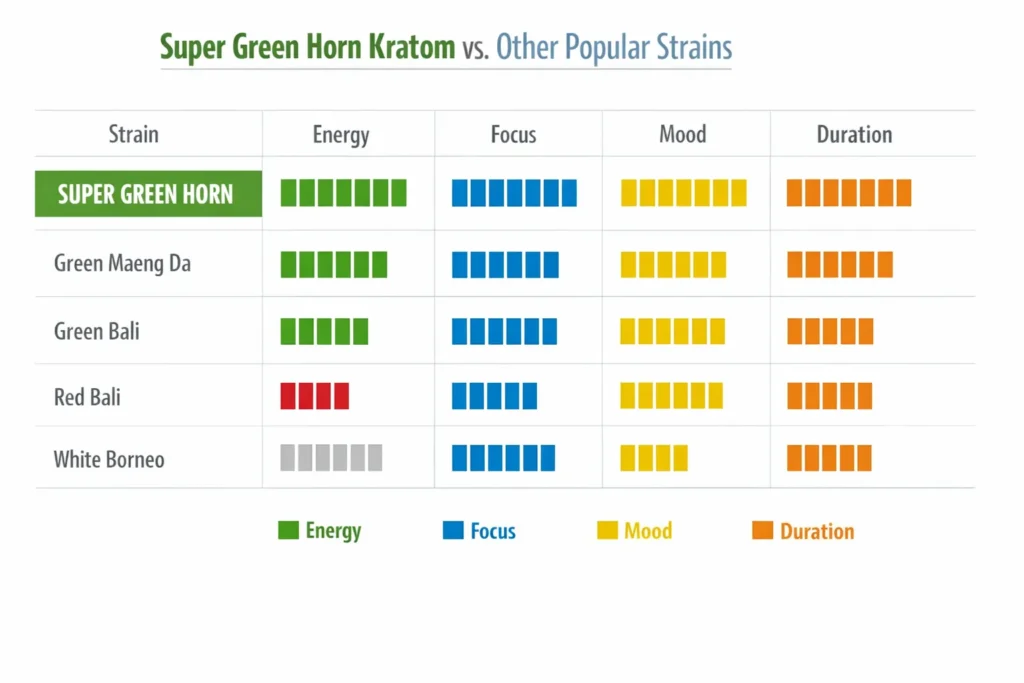 Super Green Horn Kratom vs. Other Popular Strains

| Strain | Energy | Focus | Mood | Duration |
|---|---|---|---|---|
| SUPER GREEN HORN | | | | |
| Green Maeng Da | | | | |
| Green Bali | | | | |
| Red Bali | | | | |
| White Borneo | | | | |

Energy Focus Mood Duration